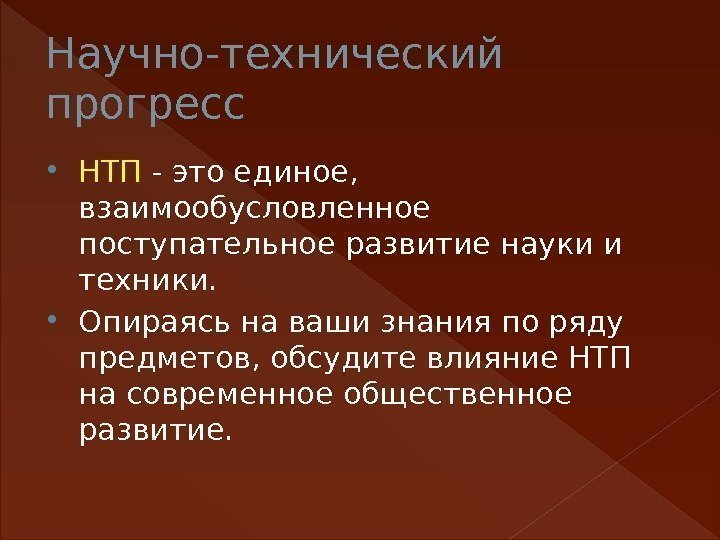 Научно-технический прогресс

• НТП - это единое, взаимообусловленное поступательное развитие науки и техники.

• Опираясь на ваши знания по ряду предметов, обсудите влияние НТП на современное общественное развитие.